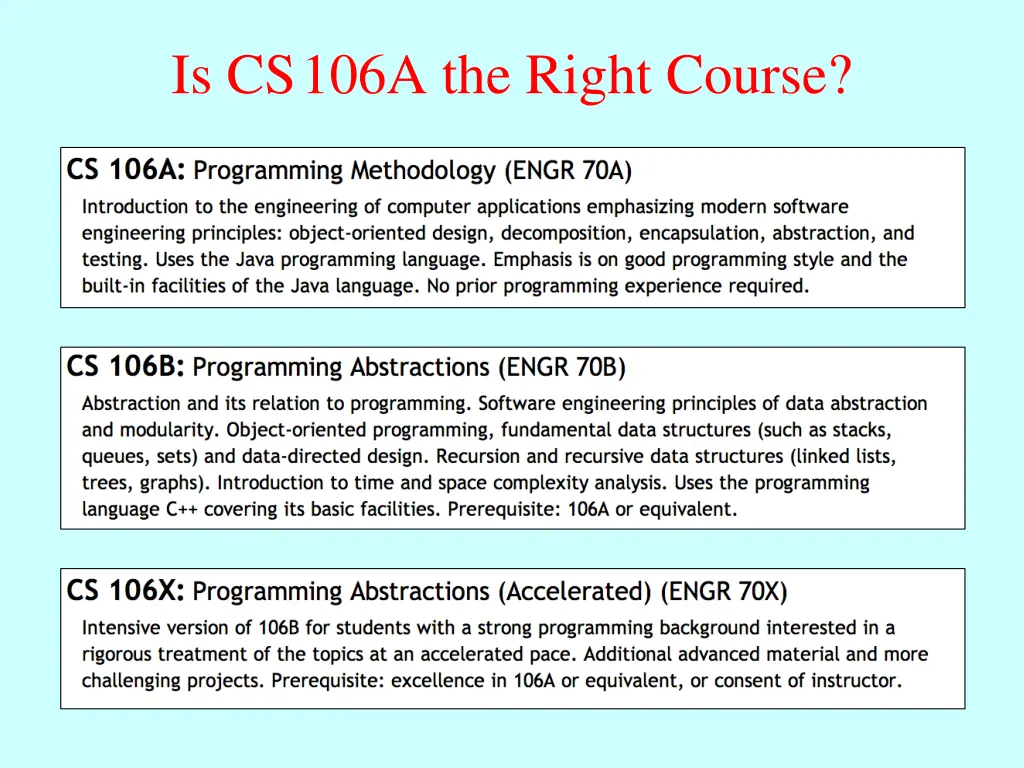 Is CS106A the Right Course?

CS 106A: Programming Methodology (ENGR 70A)

Introduction to the engineering of computer applications emphasizing modern software engineering principles: object-oriented design, decomposition, encapsulation, abstraction, and testing. Uses the Java programming language. Emphasis is on good programming style and the built-in facilities of the Java language. No prior programming experience required.

CS 106B: Programming Abstractions (ENGR 70B)

Abstraction and its relation to programming. Software engineering principles of data abstraction and modularity. Object-oriented programming, fundamental data structures (such as stacks, queues, sets) and data-directed design. Recursion and recursive data structures (linked lists, trees, graphs). Introduction to time and space complexity analysis. Uses the programming language C++ covering its basic facilities. Prerequisite: 106A or equivalent.

CS 106X: Programming Abstractions (Accelerated) (ENGR 70X)

Intensive version of 106B for students with a strong programming background interested in a rigorous treatment of the topics at an accelerated pace. Additional advanced material and more challenging projects. Prerequisite: excellence in 106A or equivalent, or consent of instructor.